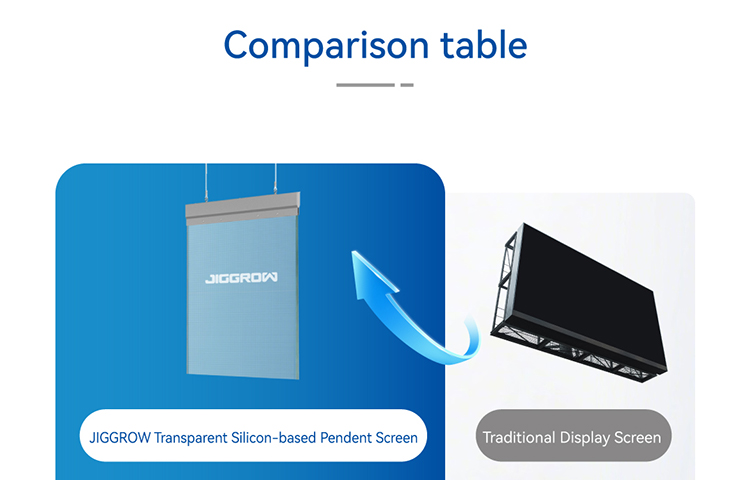 Comparison table

JIGGROW

JIGGROW Transparent Silicon-based Pendent Screen

Traditional Display Screen